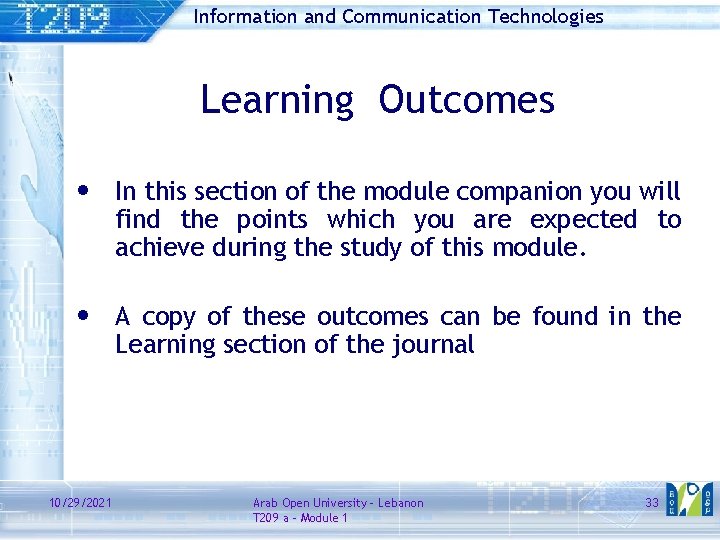 T209

Information and Communication Technologies

Learning Outcomes

• In this section of the module companion you will find the points which you are expected to achieve during the study of this module.

• A copy of these outcomes can be found in the Learning section of the journal

10/29/2021

Arab Open University - Lebanon
T209 a - Module 1

33